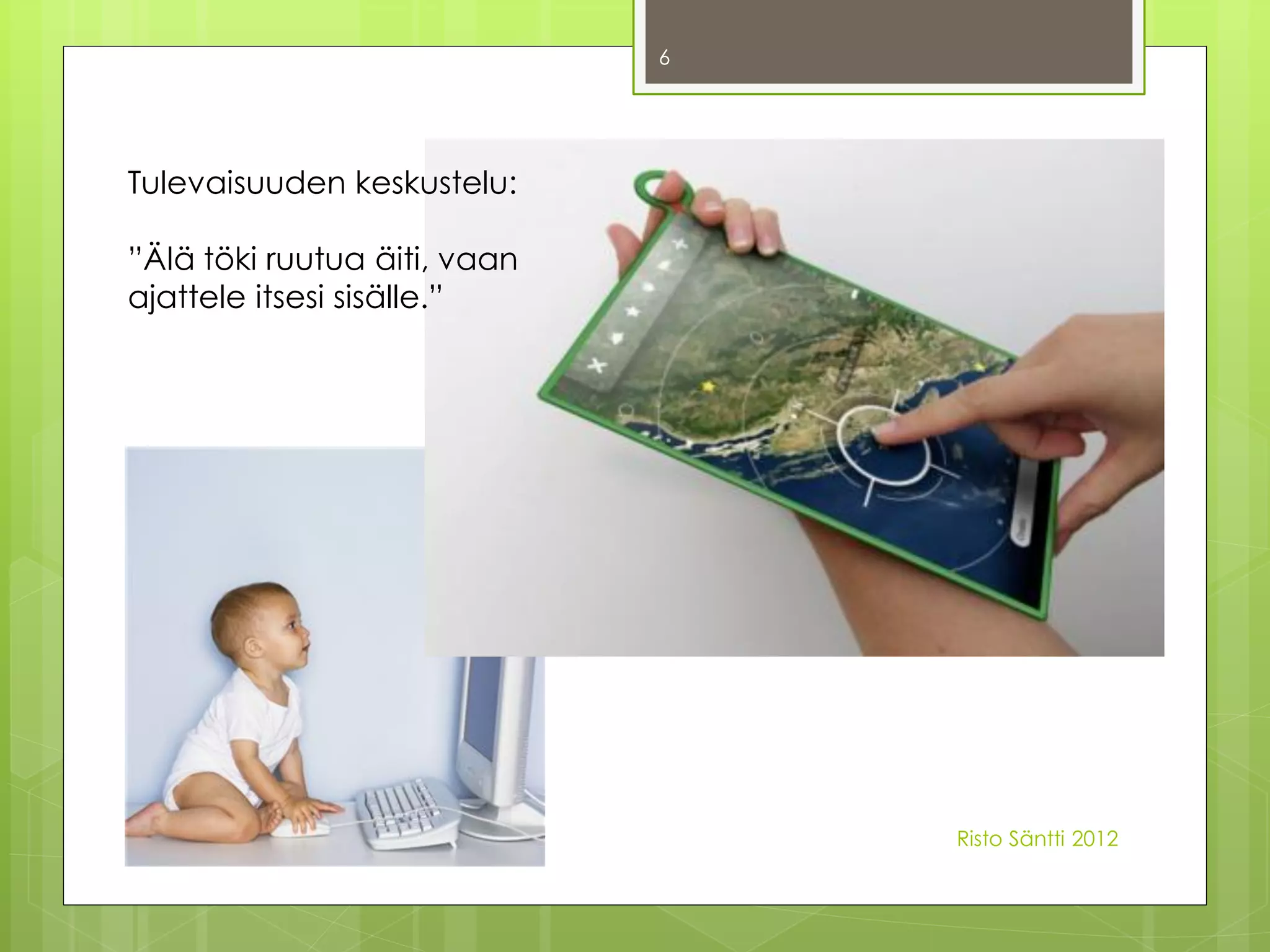 6

Tulevaisuuden keskustelu:

”Älä töki ruutua äiti, vaan ajattele itsesi sisälle.”

Risto Säntti 2012